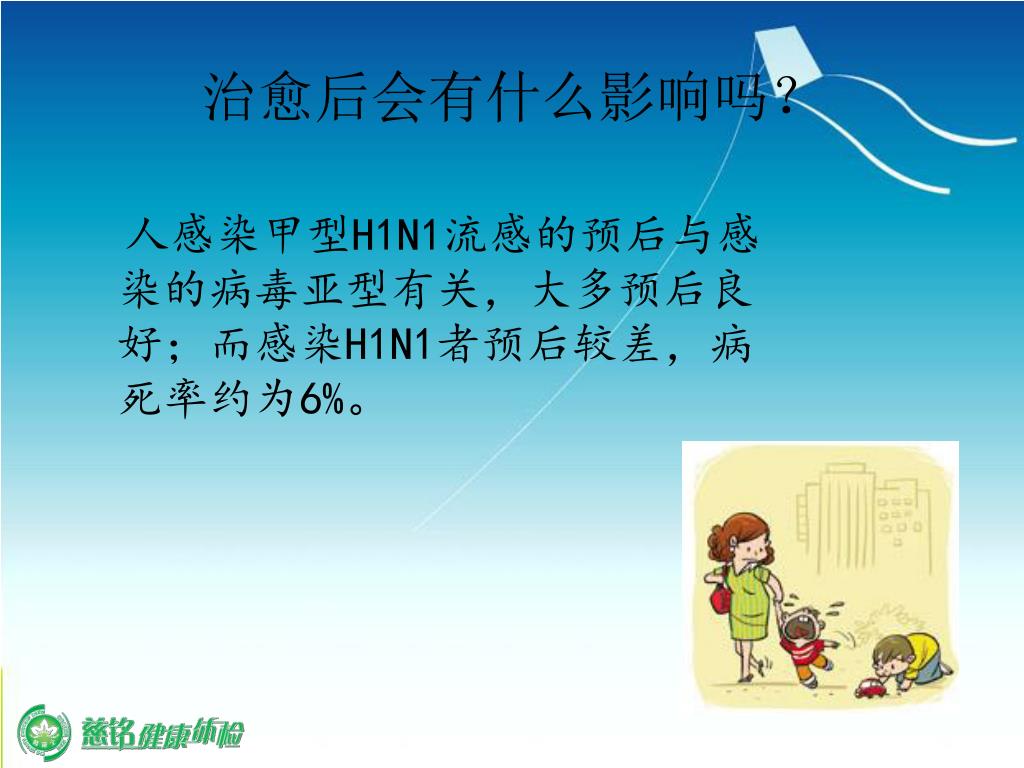 治愈后会有什么影响吗？

人感染甲型H1N1流感的预后与感染的病毒亚型有关，大多预后良好；而感染H1N1者预后较差，病死率约为6%。

慈铭健康体检